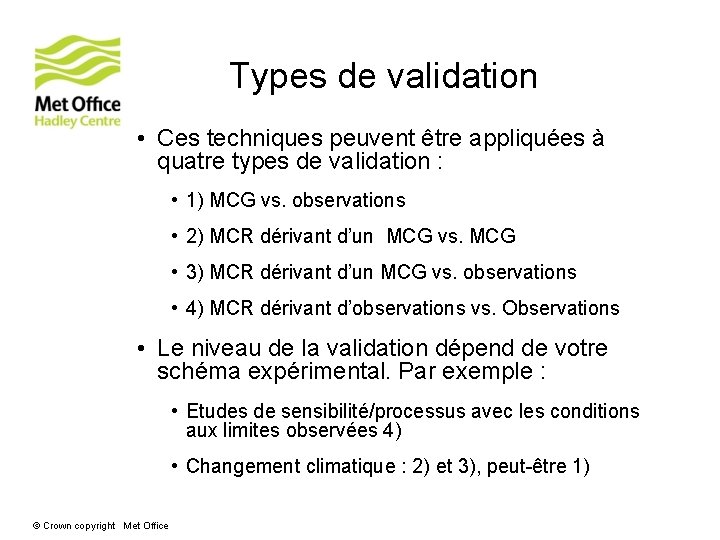 Met Office
Hadley Centre

Types de validation

• Ces techniques peuvent être appliquées à quatre types de validation :

• 1) MCG vs. observations

• 2) MCR dérivant d'un MCG vs. MCG

• 3) MCR dérivant d'un MCG vs. observations

• 4) MCR dérivant d'observations vs. Observations

• Le niveau de la validation dépend de votre schéma expérimental. Par exemple :

• Etudes de sensibilité/processus avec les conditions aux limites observées 4)

• Changement climatique : 2) et 3), peut-être 1)

© Crown copyright Met Office